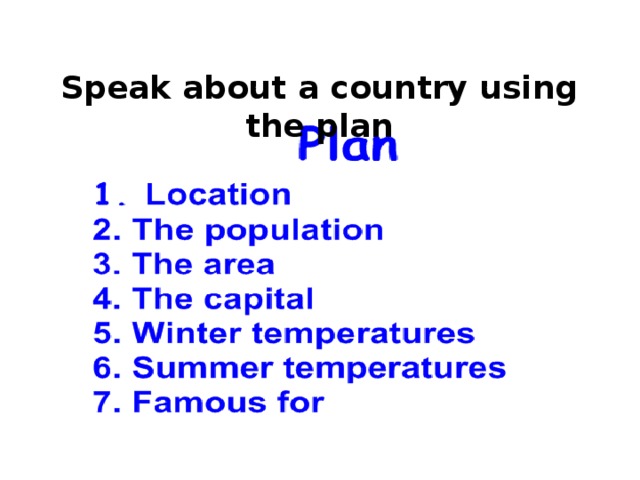 Speak about a country using the plan

Plan

1. Location
2. The population
3. The area
4. The capital
5. Winter temperatures
6. Summer temperatures
7. Famous for